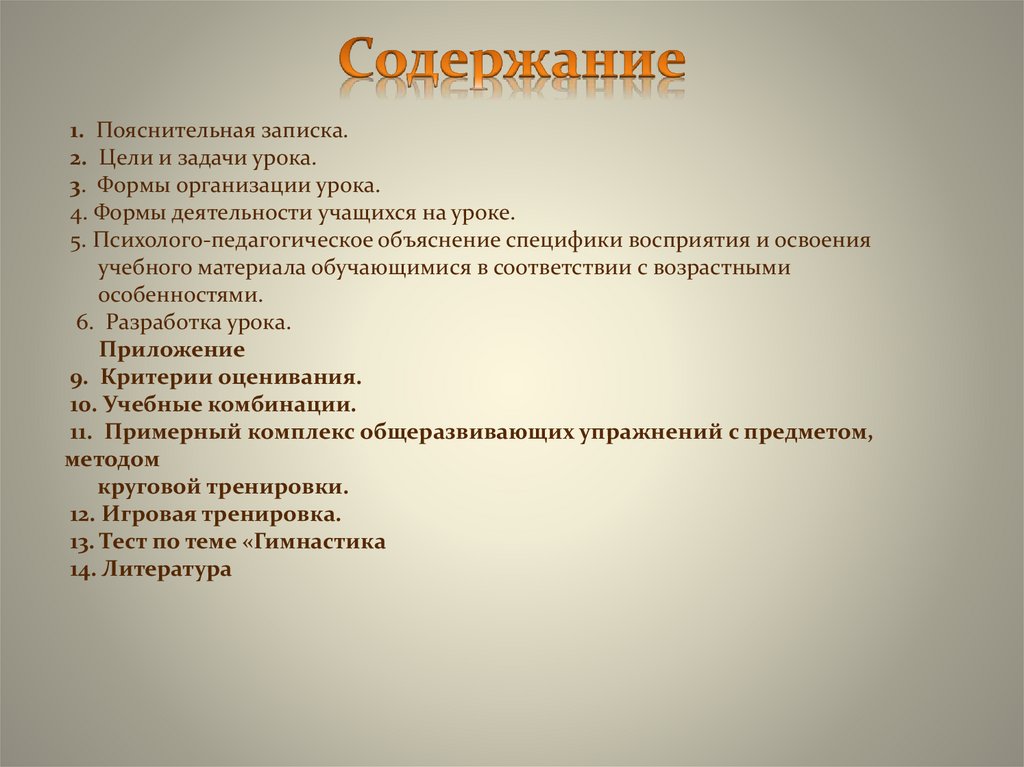 Содержание

1. Пояснительная записка.
2. Цели и задачи урока.
3. Формы организации урока.
4. Формы деятельности учащихся на уроке.
5. Психолого-педагогическое объяснение специфики восприятия и освоения учебного материала обучающимися в соответствии с возрастными особенностями.
6. Разработка урока.
Приложение
9. Критерии оценивания.
10. Учебные комбинации.
11. Примерный комплекс общеразвивающих упражнений с предметом, методом круговой тренировки.
12. Игровая тренировка.
13. Тест по теме «Гимнастика
14. Литература